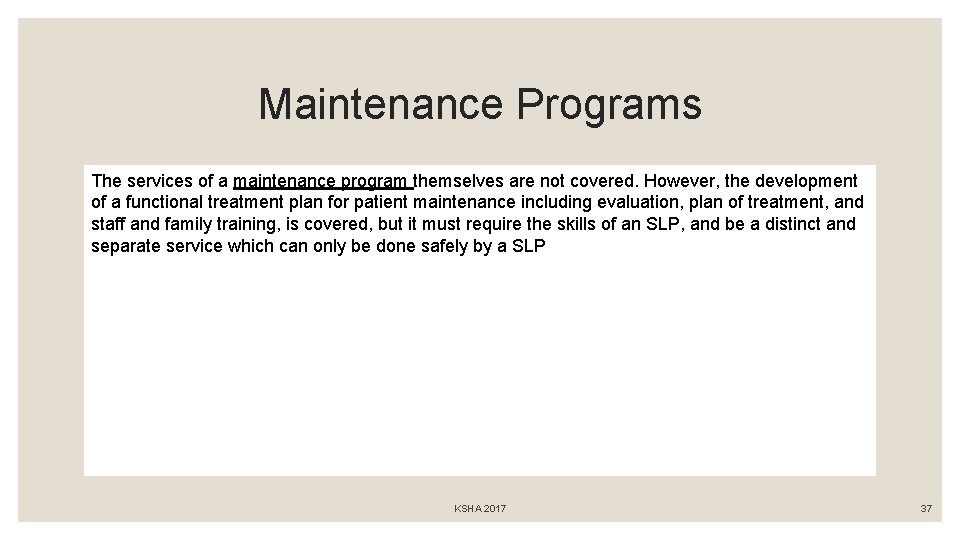 Maintenance Programs

The services of a maintenance program themselves are not covered. However, the development of a functional treatment plan for patient maintenance including evaluation, plan of treatment, and staff and family training, is covered, but it must require the skills of an SLP, and be a distinct and separate service which can only be done safely by a SLP

KSHA 2017

37